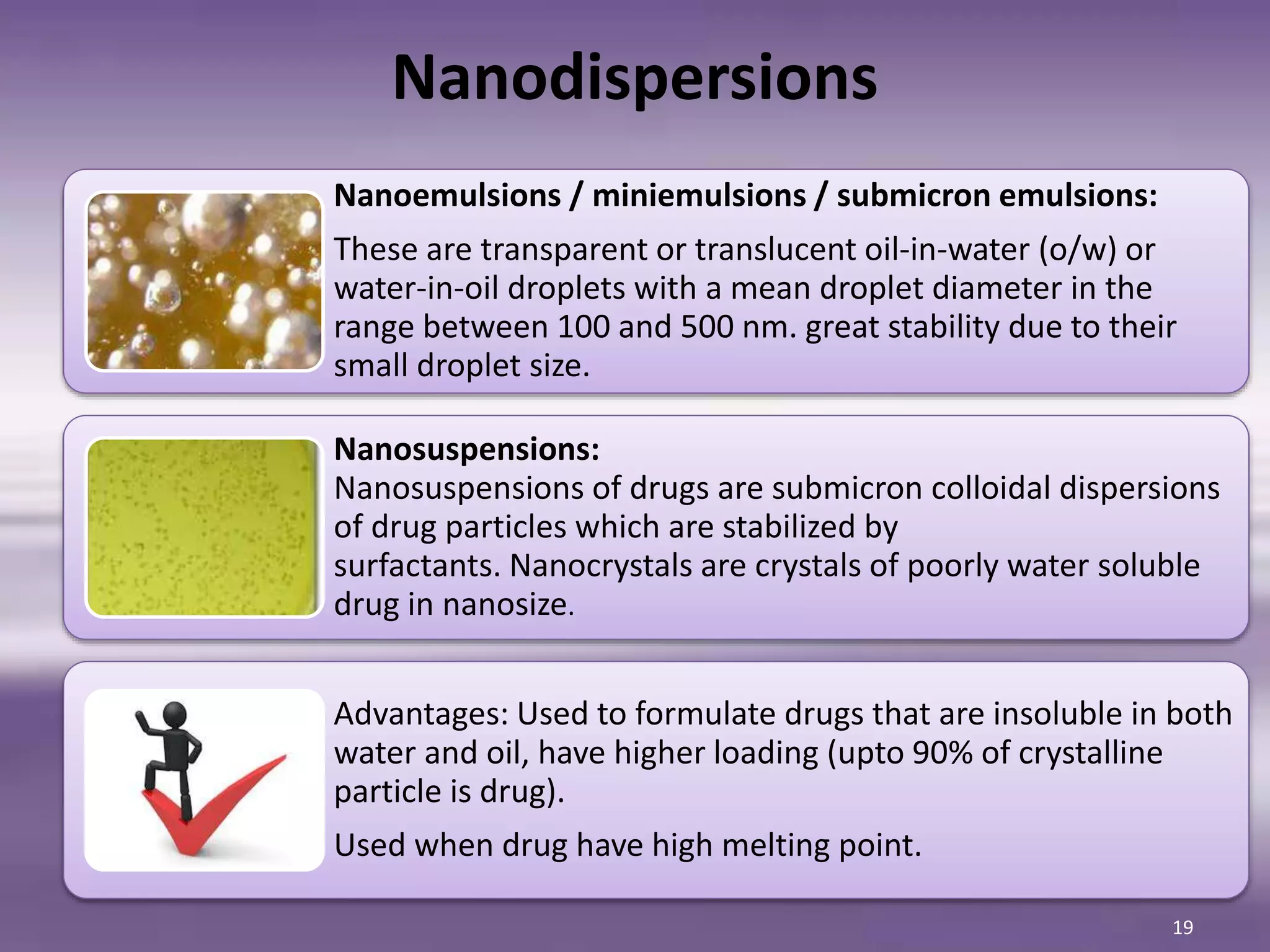 Nanodispersions

Nanoemulsions / miniemulsions / submicron emulsions:

These are transparent or translucent oil-in-water (o/w) or water-in-oil droplets with a mean droplet diameter in the range between 100 and 500 nm. great stability due to their small droplet size.

Nanosuspensions:
Nanosuspensions of drugs are submicron colloidal dispersions of drug particles which are stabilized by surfactants. Nanocrystals are crystals of poorly water soluble drug in nanosize.

Advantages: Used to formulate drugs that are insoluble in both water and oil, have higher loading (upto 90% of crystalline particle is drug).

Used when drug have high melting point.

19